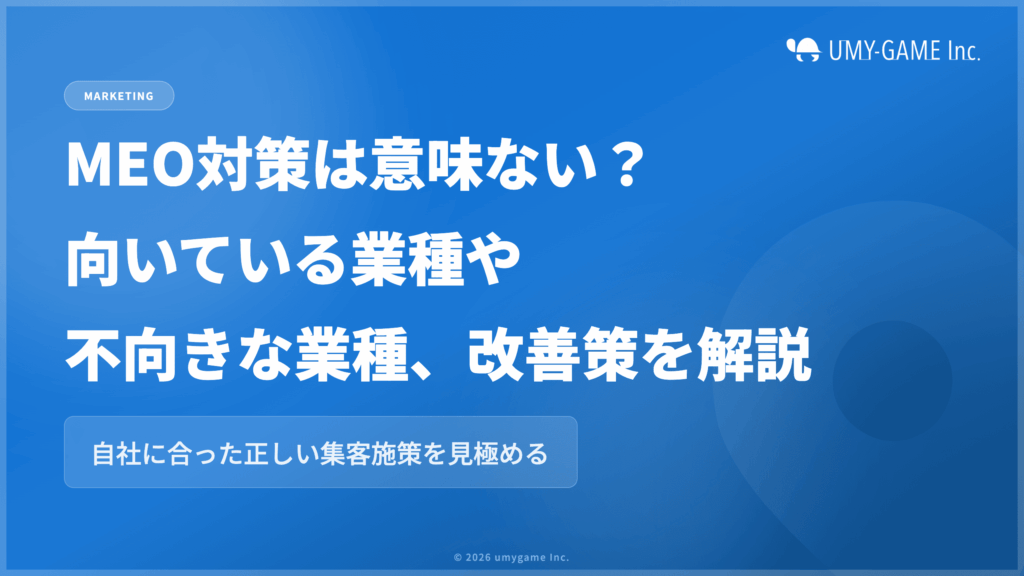 UMY-GAME Inc.

MARKETING

MEO対策は意味ない？
向いている業種や
不向きな業種、改善策を解説

自社に合った正しい集客施策を見極める

© 2026 umygame Inc.